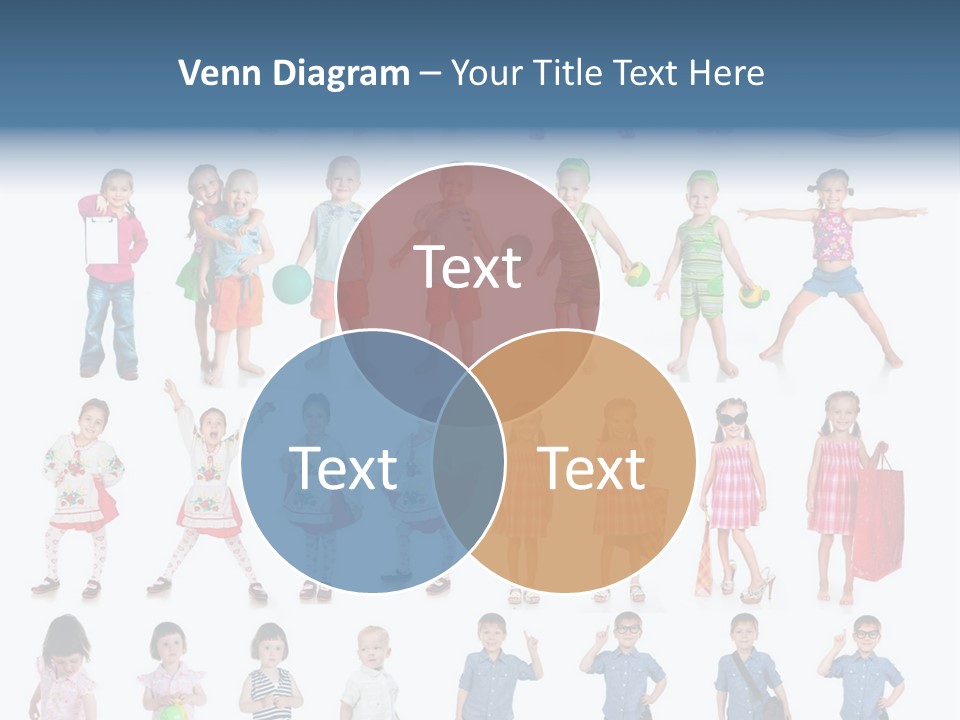 Venn Diagram – Your Title Text Here

Text

Text

Text